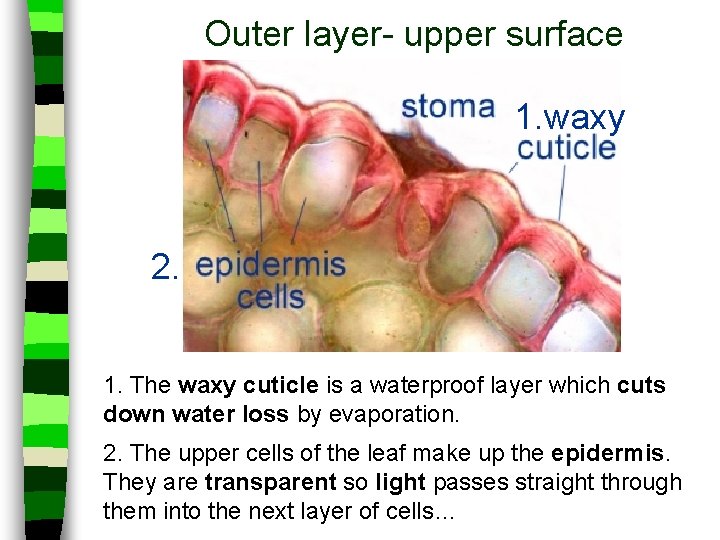 Outer layer- upper surface

stoma

1.waxy cuticle

2. epidermis cells

1. The waxy cuticle is a waterproof layer which cuts down water loss by evaporation.

2. The upper cells of the leaf make up the epidermis. They are transparent so light passes straight through them into the next layer of cells...